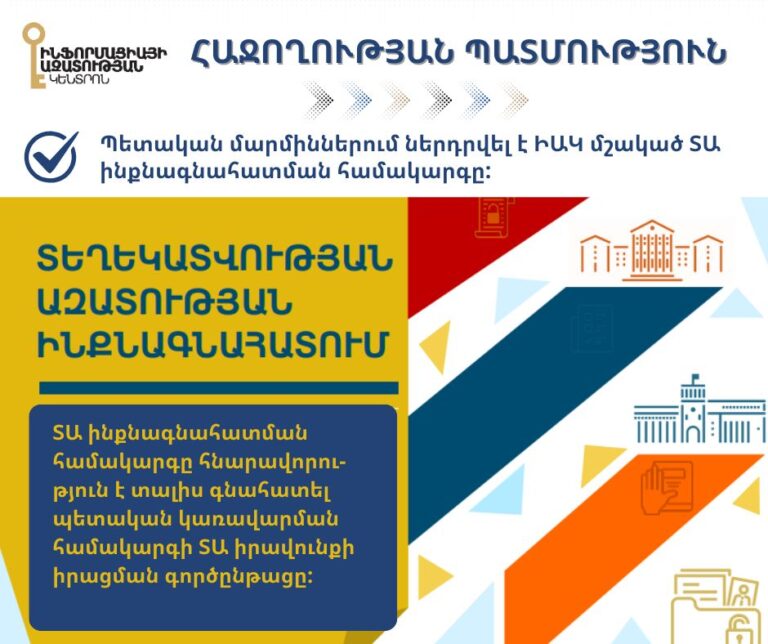 ԻՆՖՈՐՄԱՑԻԱՅԻ ԱԶԱՏՈՒԹՅԱՆ ԿԵՆՏՐՈՆ

ՀԱՋՈՂՈՒԹՅԱՆ ՊԱՏՄՈՒԹՅՈՒՆ

Պետական մարմիններում ներդրվել է ԻԱԿ մշակած ՏԱ ինքնագնահատման համակարգը:

ՏԵՂԵԿԱՏՎՈՒԹՅԱՆ ԱԶԱՏՈՒԹՅԱՆ ԻՆՔՆԱԳՆԱՀԱՏՈՒՄ

ՏԱ ինքնագնահատման համակարգը հնարավորություն է տալիս գնահատել պետական կառավարման համակարգի ՏԱ իրավունքի իրացման գործընթացը: